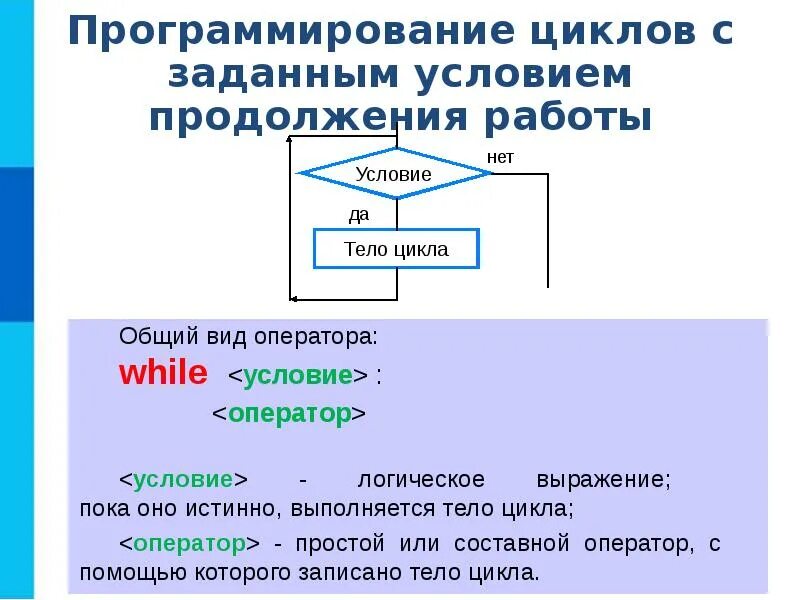 Программирование циклов с заданным условием продолжения работы

Условие

нет

да

Тело цикла

Общий вид оператора:

while <условие> :

<оператор>

<условие> - логическое выражение; пока оно истинно, выполняется тело цикла;

<оператор> - простой или составной оператор, с помощью которого записано тело цикла.